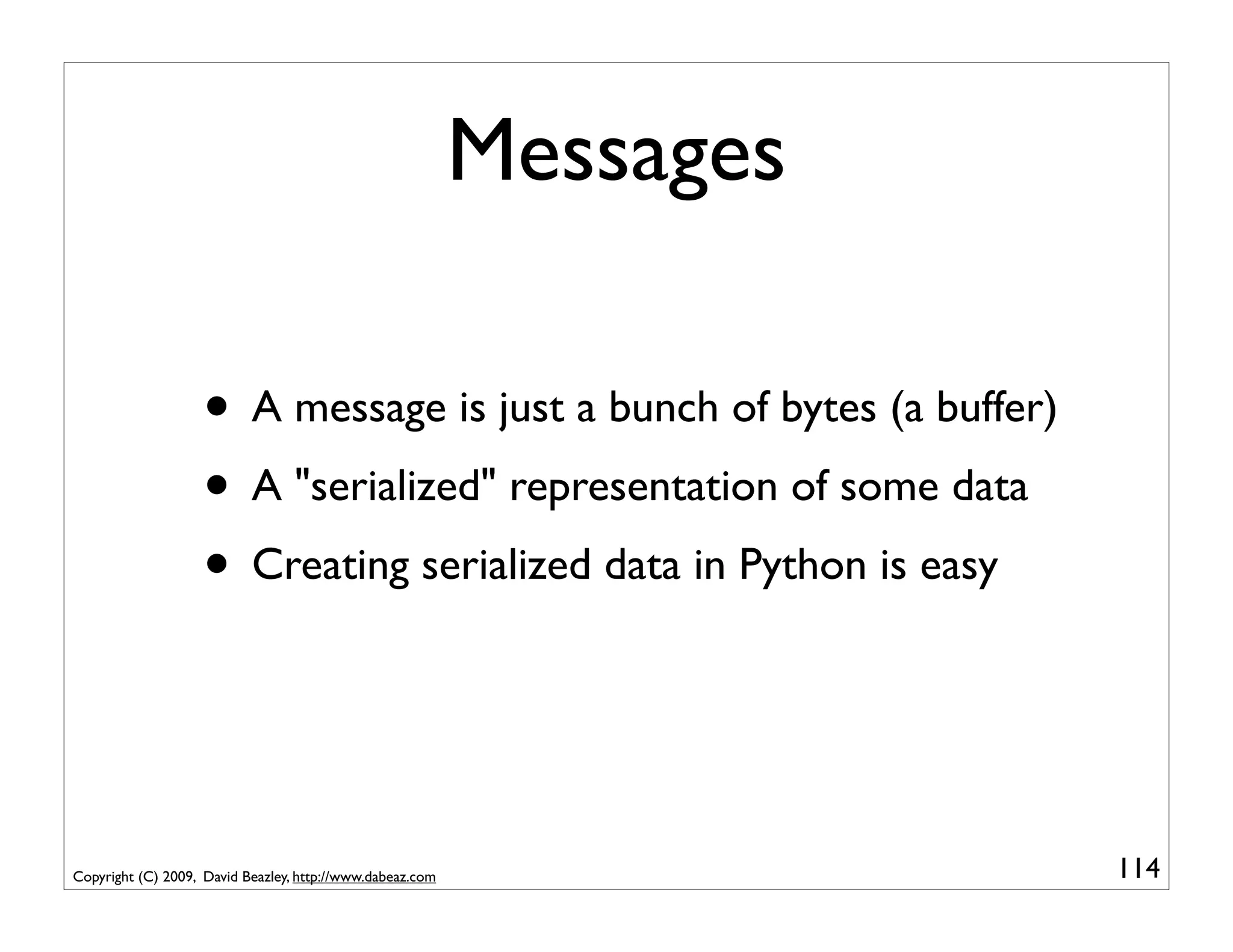 Messages

• A message is just a bunch of bytes (a buffer)
• A "serialized" representation of some data
• Creating serialized data in Python is easy

Copyright (C) 2009, David Beazley, http://www.dabeaz.com

114